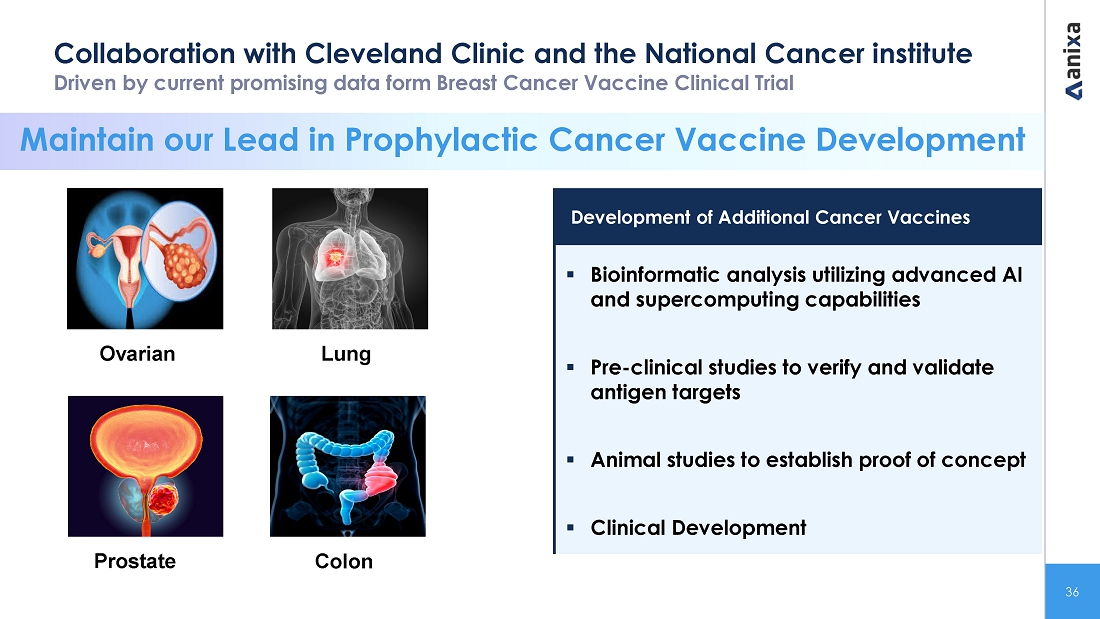 Collaboration with Cleveland Clinic and the National Cancer institute
Driven by current promising data form Breast Cancer Vaccine Clinical Trial

anixa

Maintain our Lead in Prophylactic Cancer Vaccine Development

Ovarian

Lung

Prostate

Colon

Development of Additional Cancer Vaccines

▪ Bioinformatic analysis utilizing advanced AI and supercomputing capabilities

▪ Pre-clinical studies to verify and validate antigen targets

▪ Animal studies to establish proof of concept

▪ Clinical Development

36